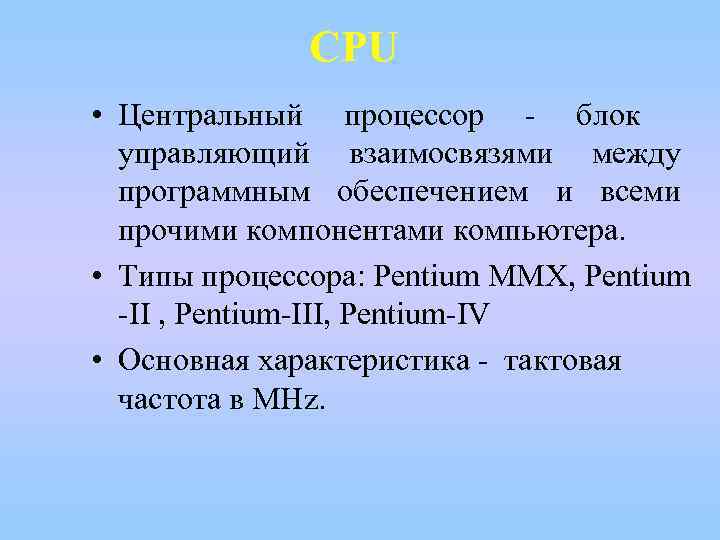 CPU

• Центральный процессор - блок управляющий взаимосвязями между программным обеспечением и всеми прочими компонентами компьютера.

• Типы процессора: Pentium MMX, Pentium -II , Pentium-III, Pentium-IV

• Основная характеристика - тактовая частота в MHz.